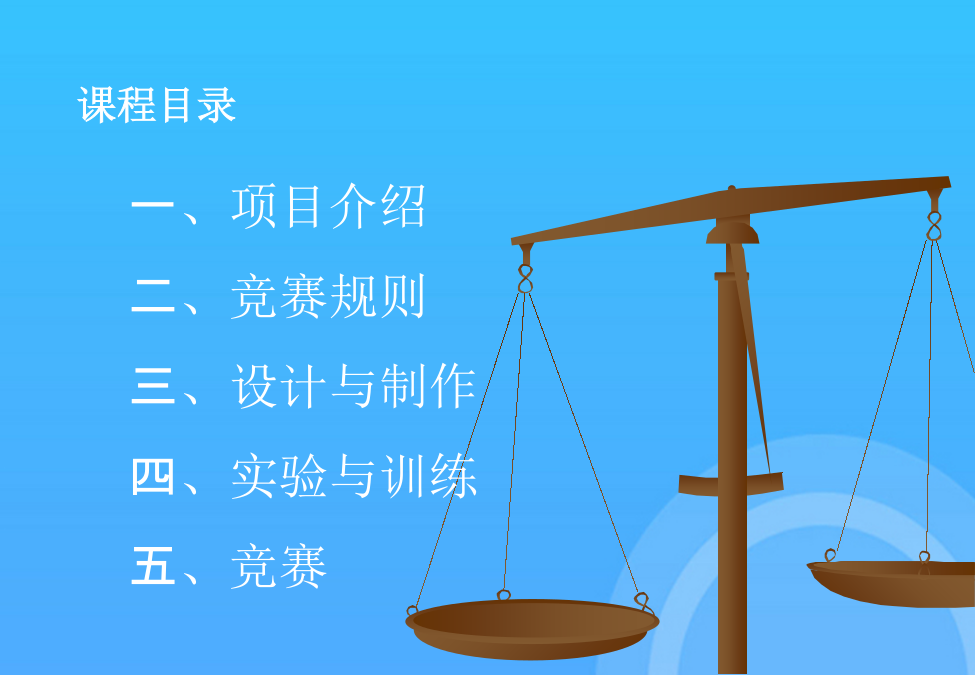 课程目录

一、项目介绍

二、竞赛规则

三、设计与制作

四、实验与训练

五、竞赛